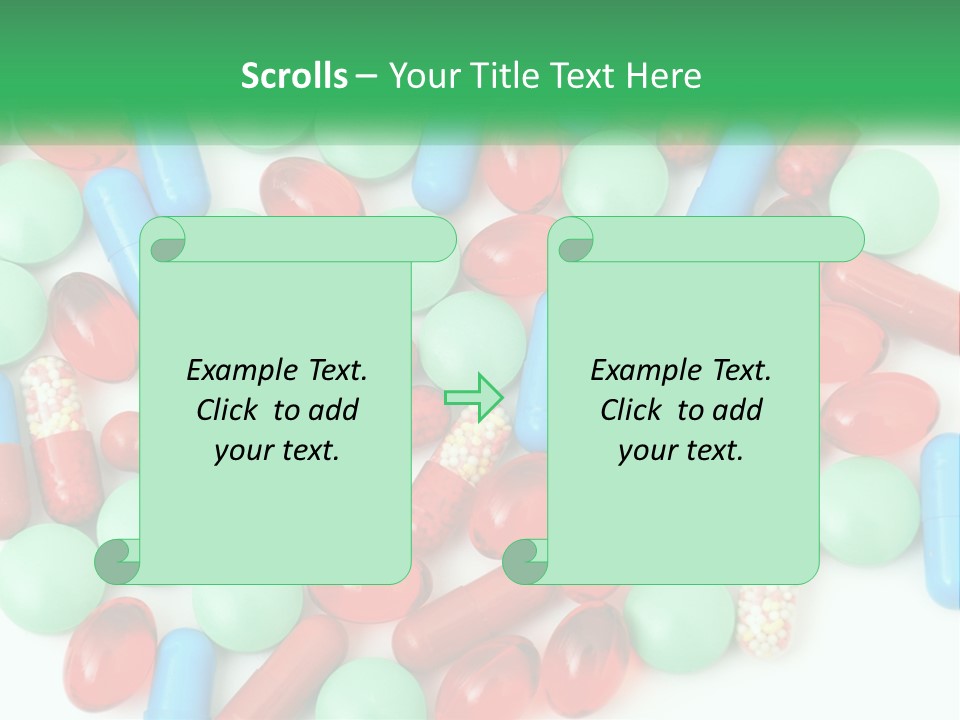 Scrolls – Your Title Text Here

Example Text. Click to add your text.

Example Text. Click to add your text.